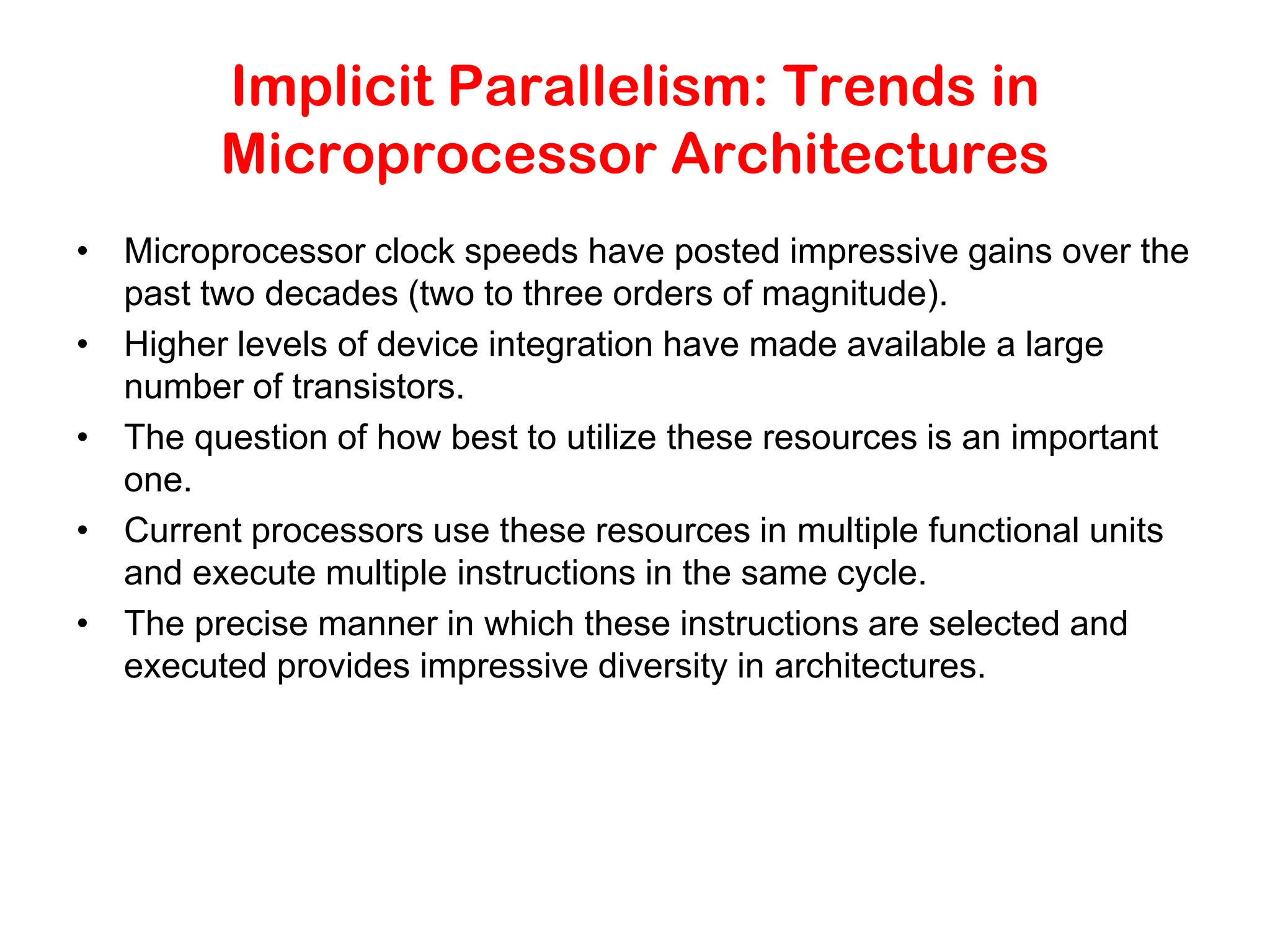 Implicit Parallelism: Trends in Microprocessor Architectures

• Microprocessor clock speeds have posted impressive gains over the past two decades (two to three orders of magnitude).
• Higher levels of device integration have made available a large number of transistors.
• The question of how best to utilize these resources is an important one.
• Current processors use these resources in multiple functional units and execute multiple instructions in the same cycle.
• The precise manner in which these instructions are selected and executed provides impressive diversity in architectures.